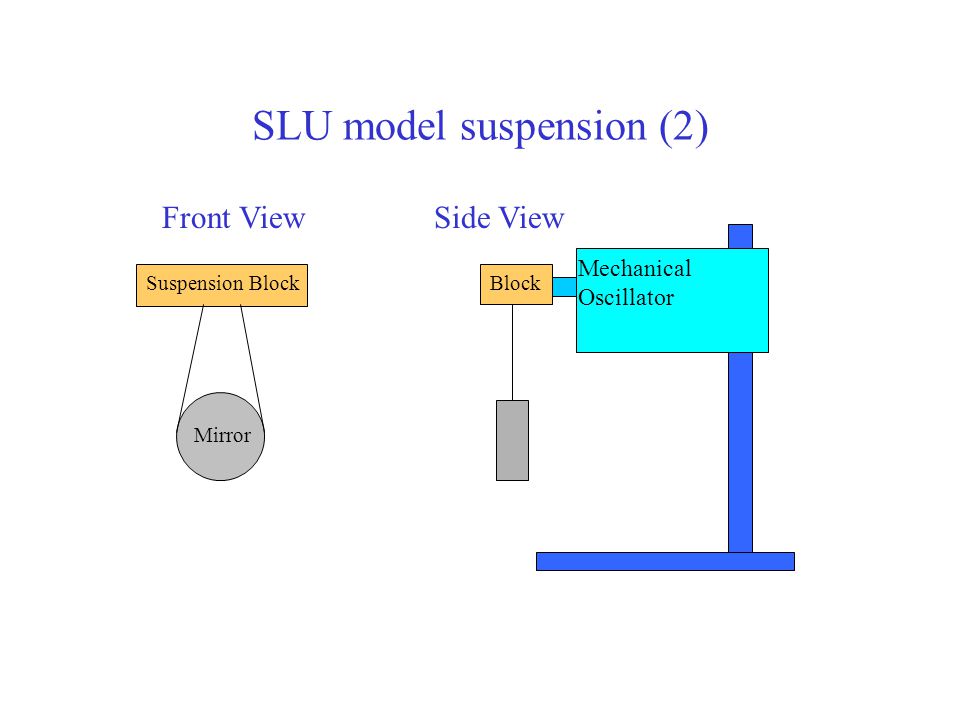 SLU model suspension (2)

Front View

Suspension Block

Mirror

Side View

Block

Mechanical Oscillator